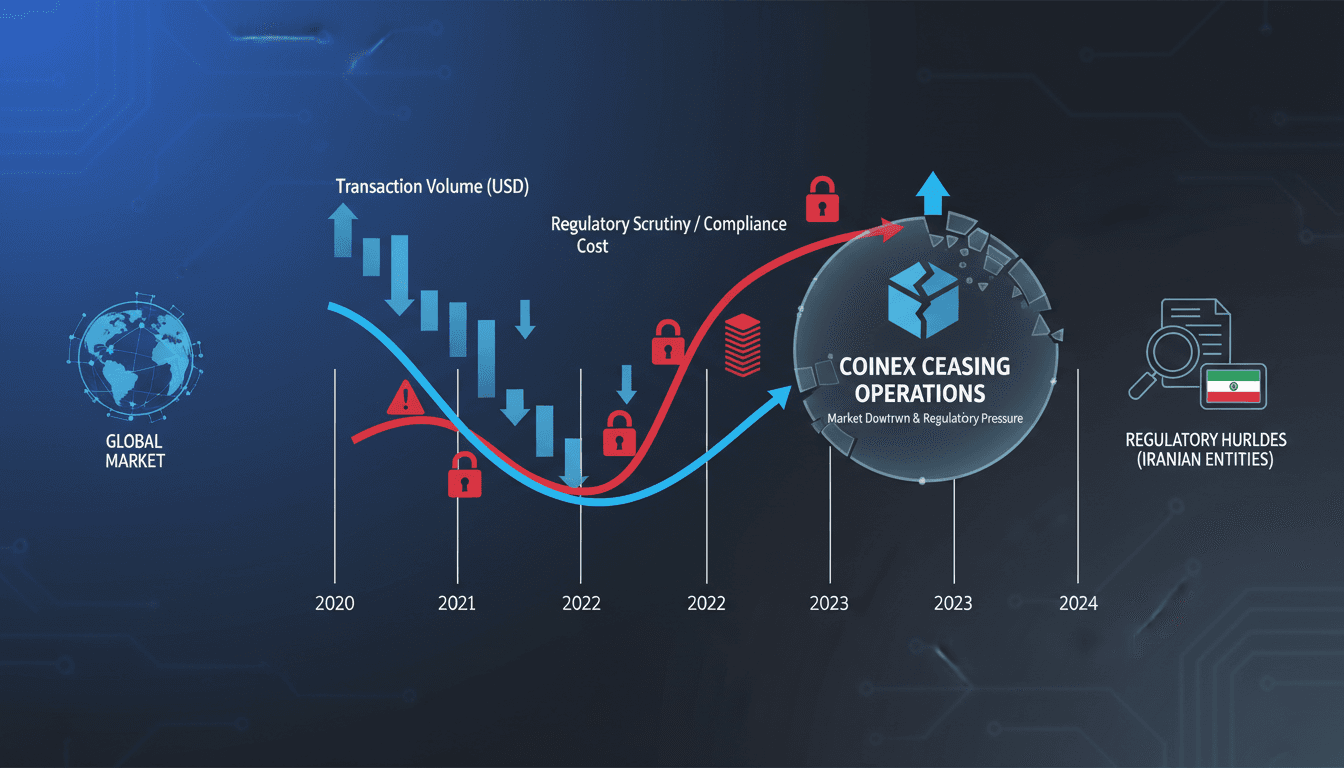 Transaction Volume (USD)

Regulatory Scrutiny / Compliance Cost

GLOBAL MARKET

COINEX CEASING OPERATIONS

Market Dowtrwn & Regulatory Pressure

REGULATORY HURLDES (IRANIAN ENTITIES)

2020

2021

2022

2022

2023

2023

2024